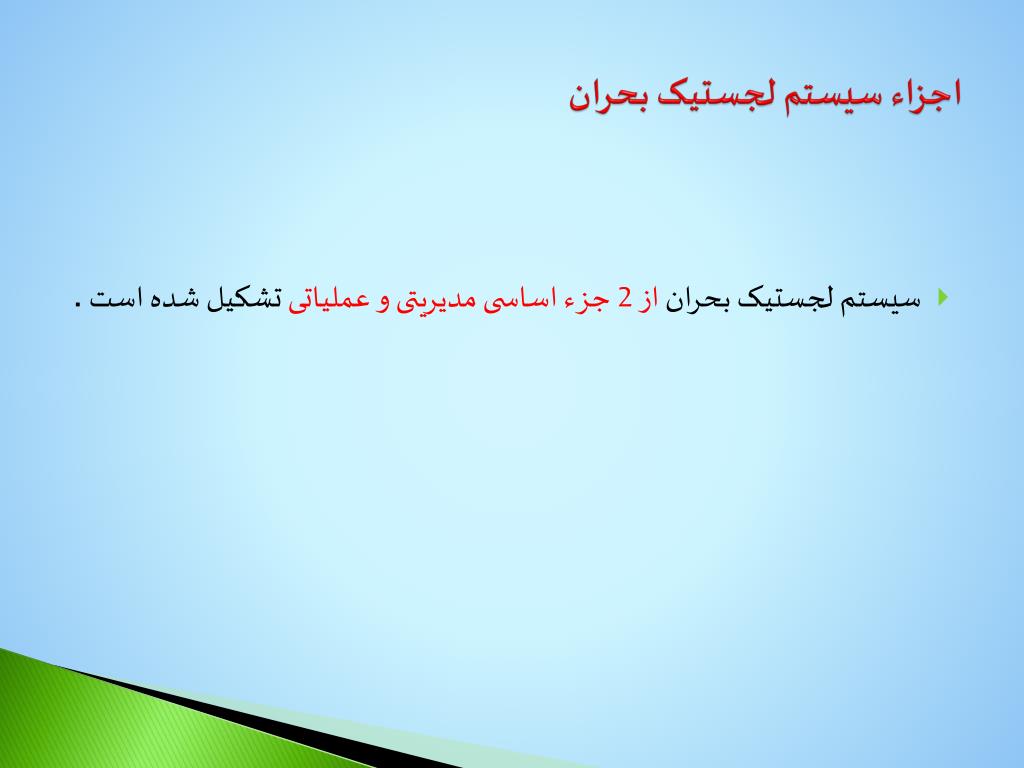 اجزاء سیستم لجستیک بحران

سیستم لجستیک بحران از 2 جزء اساسی مدیریتی و عملیاتی تشکیل شده است .